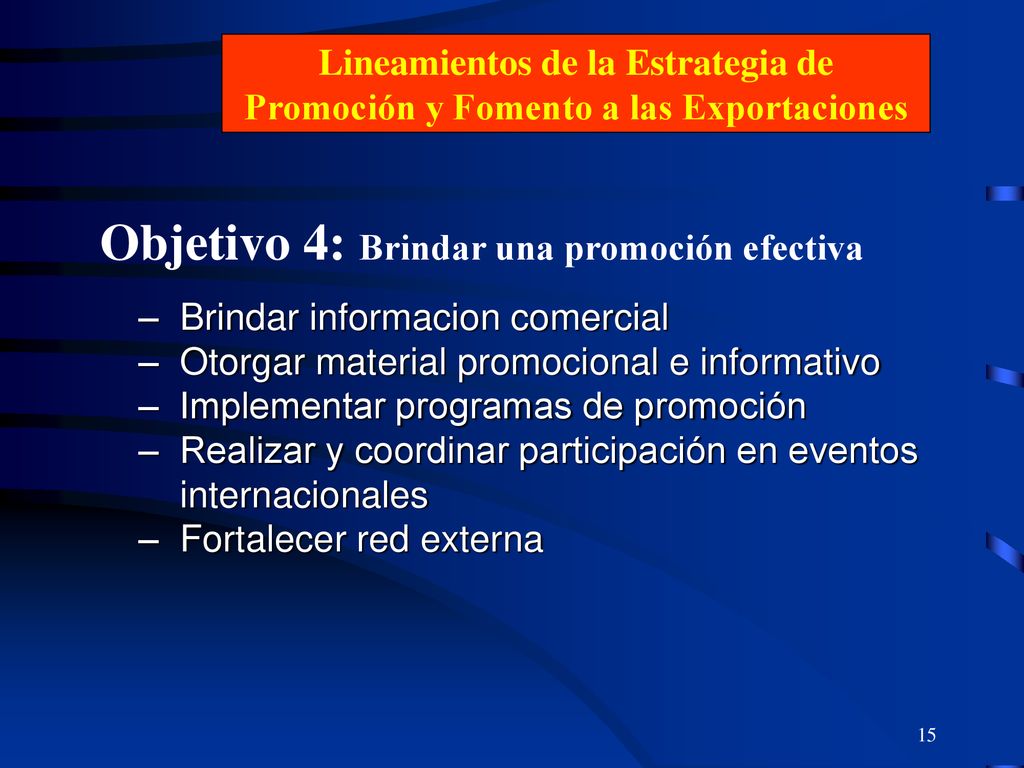 Lineamientos de la Estrategia de Promoción y Fomento a las Exportaciones

Objetivo 4: Brindar una promoción efectiva

– Brindar informacion comercial
– Otorgar material promocional e informativo
– Implementar programas de promoción
– Realizar y coordinar participación en eventos internacionales
– Fortalecer red externa

15